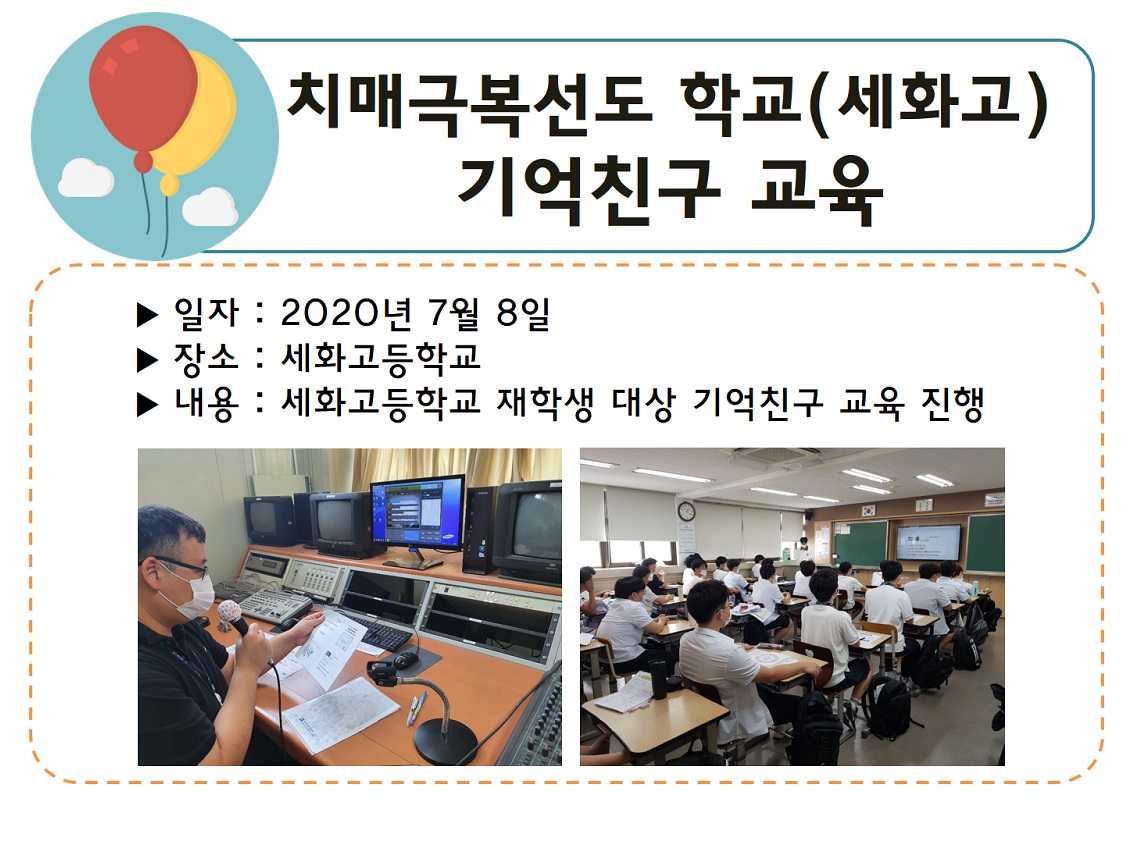 치매극복선도 학교(세화고)
기억친구 교육

▶ 일자 : 2020년 7월 8일
▶ 장소 : 세화고등학교
▶ 내용 : 세화고등학교 재학생 대상 기억친구 교육 진행